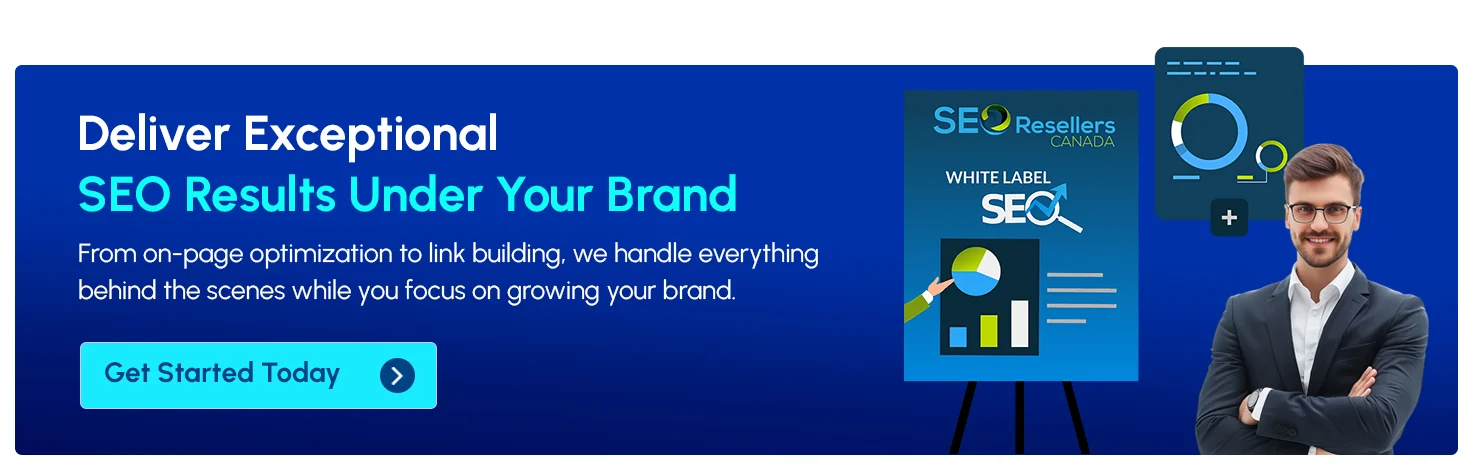 Deliver Exceptional
SEO Results Under Your Brand

From on-page optimization to link building, we handle everything behind the scenes while you focus on growing your brand.

Get Started Today

SEO Resellers CANADA

WHITE LABEL SEO

+